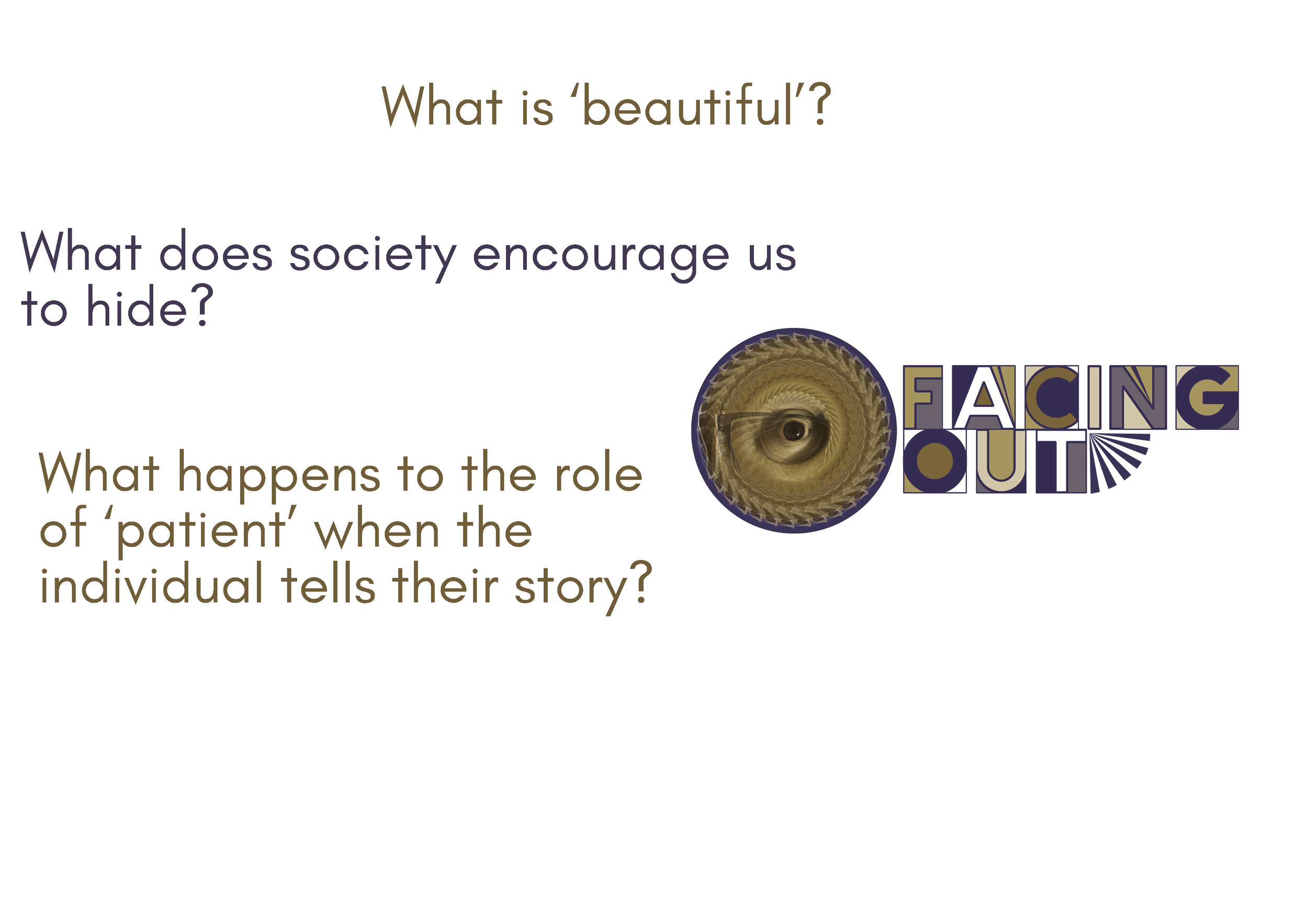 What is ‘beautiful’?

What does society encourage us to hide?

What happens to the role of ‘patient’ when the individual tells their story?

FACING OUT